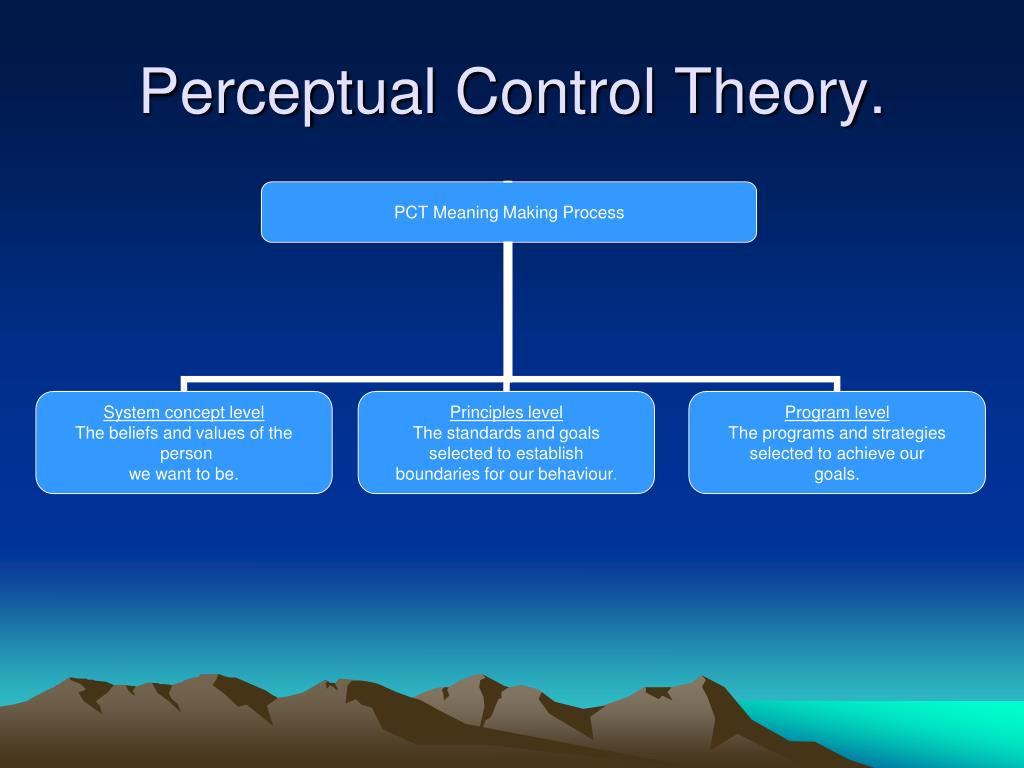 Perceptual Control Theory.

PCT Meaning Making Process

System concept level
The beliefs and values of the person we want to be.

Principles level
The standards and goals selected to establish boundaries for our behaviour.

Program level
The programs and strategies selected to achieve our goals.